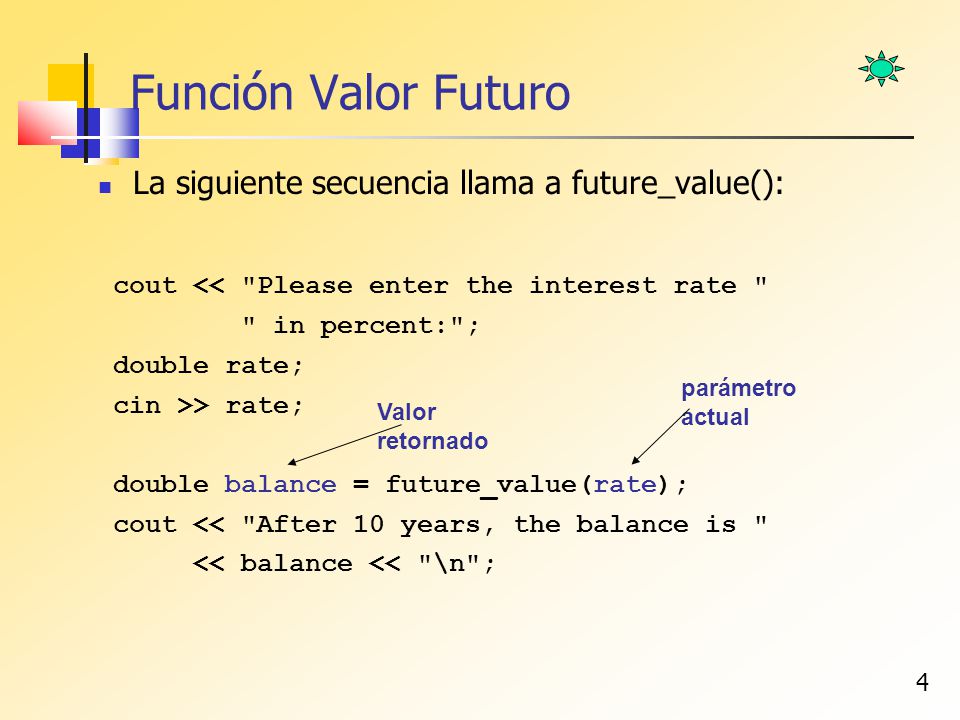 Función Valor Futuro

La siguiente secuencia llama a future_value():

cout << "Please enter the interest rate "
        " in percent:";
double rate;
cin >> rate;

Valor retornado

parámetro actual

double balance = future_value(rate);
cout << "After 10 years, the balance is "
     << balance << "\n";

4